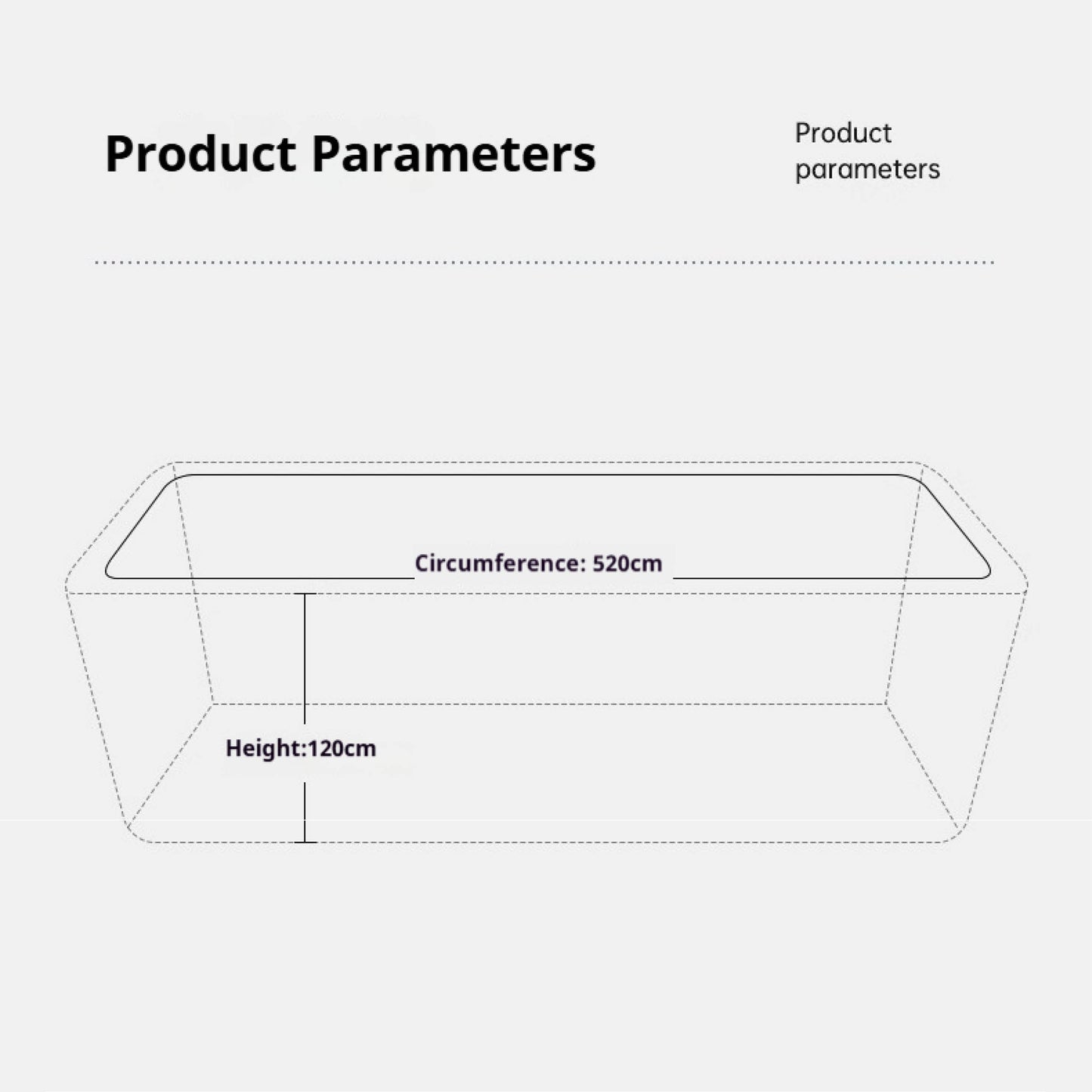 Product Parameters

Product parameters

Circumference: 520cm

Height:120cm